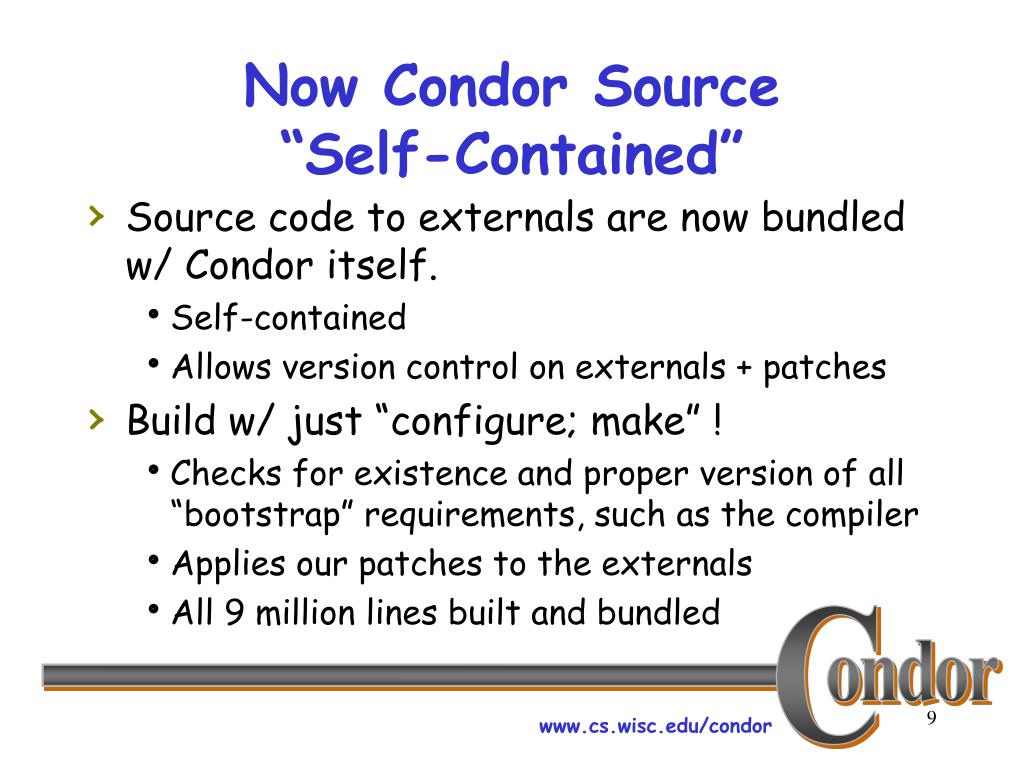 Now Condor Source
“Self-Contained”

› Source code to externals are now bundled w/ Condor itself.
• Self-contained
• Allows version control on externals + patches
› Build w/ just “configure; make” !
• Checks for existence and proper version of all “bootstrap” requirements, such as the compiler
• Applies our patches to the externals
• All 9 million lines built and bundled

Condor

www.cs.wisc.edu/condor

9